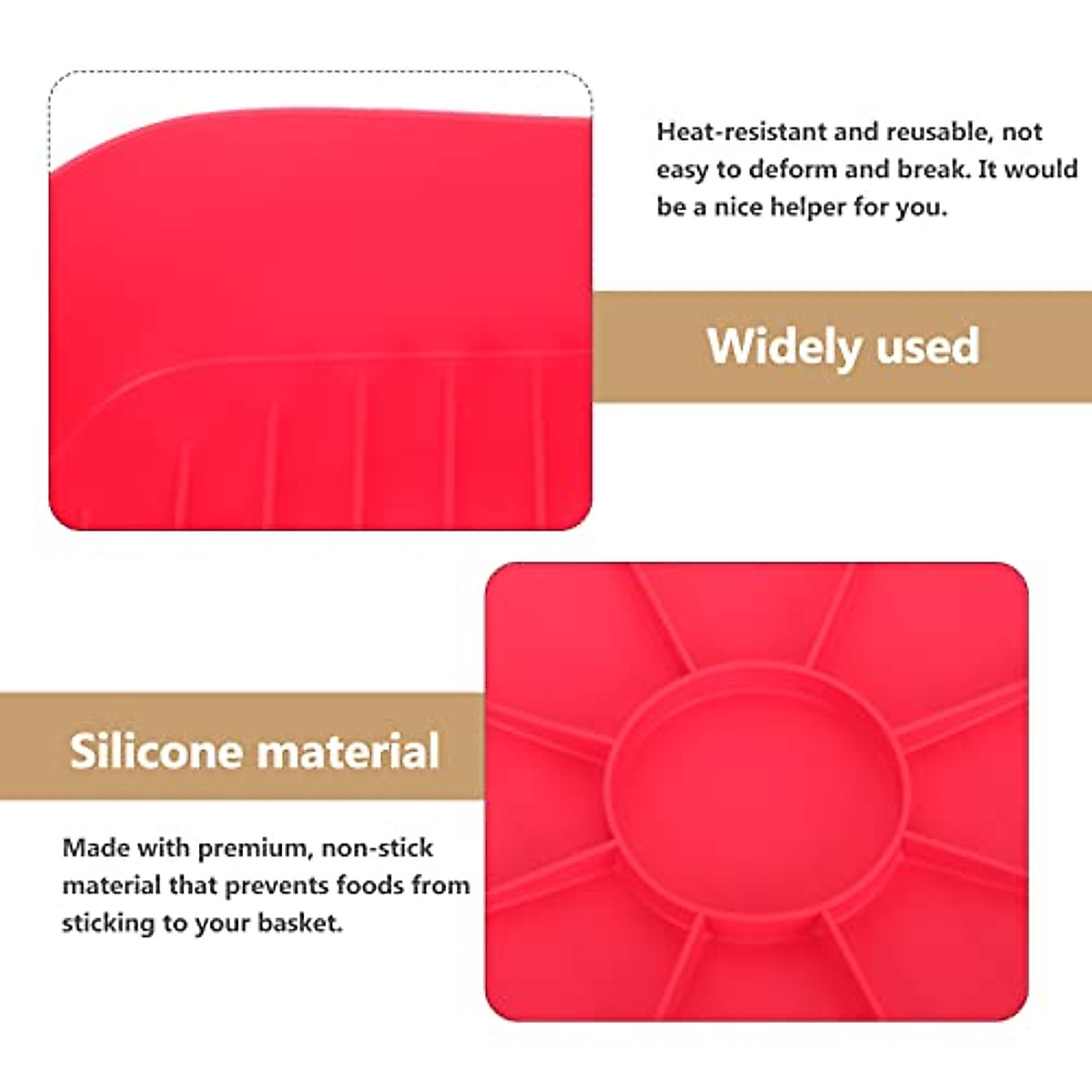 Heat-resistant and reusable, not easy to deform and break. It would be a nice helper for you.

Widely used

Silicone material

Made with premium, non-stick material that prevents foods from sticking to your basket.